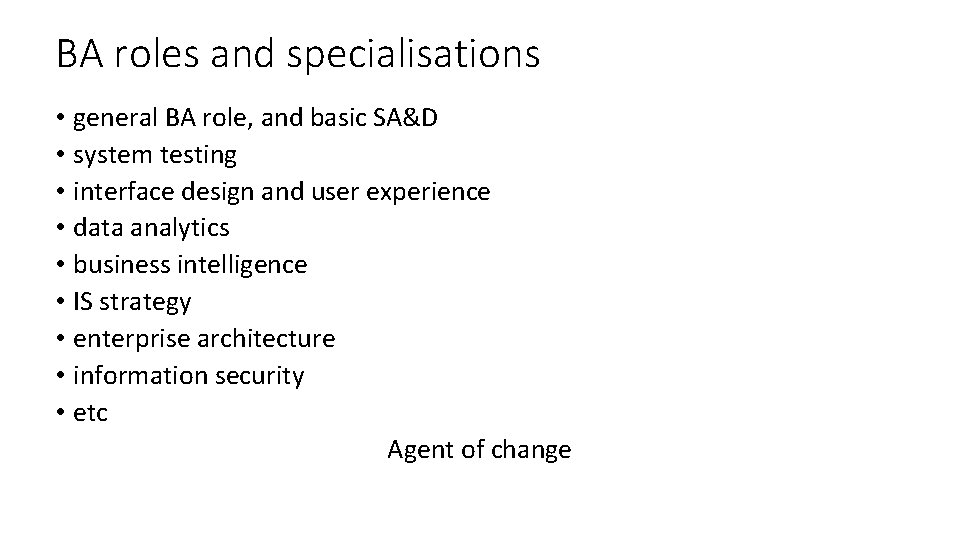 BA roles and specialisations

• general BA role, and basic SA&D
• system testing
• interface design and user experience
• data analytics
• business intelligence
• IS strategy
• enterprise architecture
• information security
• etc

Agent of change